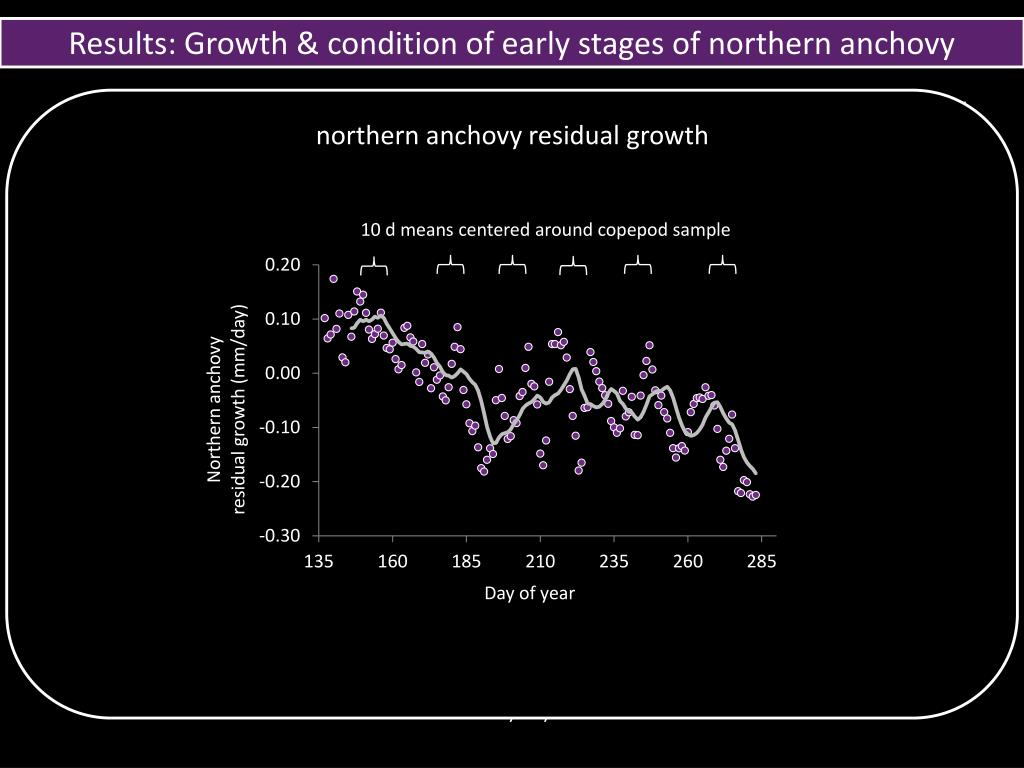 Results: Growth & condition of early stages of northern anchovy

northern anchovy residual growth

10 d means centered around copepod sample

Northern anchovy residual growth (mm/day)

0.20
0.10
0.00
-0.10
-0.20
-0.30

135 160 185 210 235 260 285

Day of year